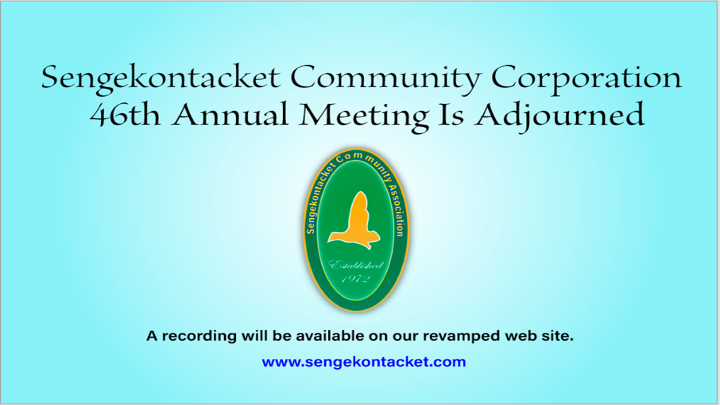 Sengekontacket Community Corporation
46th Annual Meeting Is Adjourned

Sengekontacket Community Association

Established
1972

A recording will be available on our revamped web site.

www.sengekontacket.com